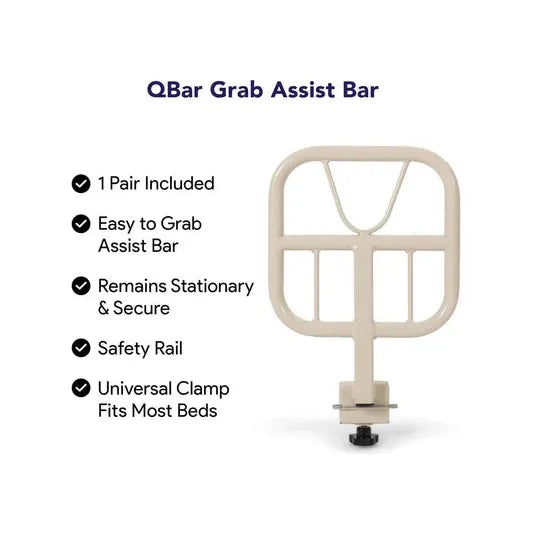 QBar Grab Assist Bar

1 Pair Included

Easy to Grab Assist Bar

Remains Stationary & Secure

Safety Rail

Universal Clamp Fits Most Beds